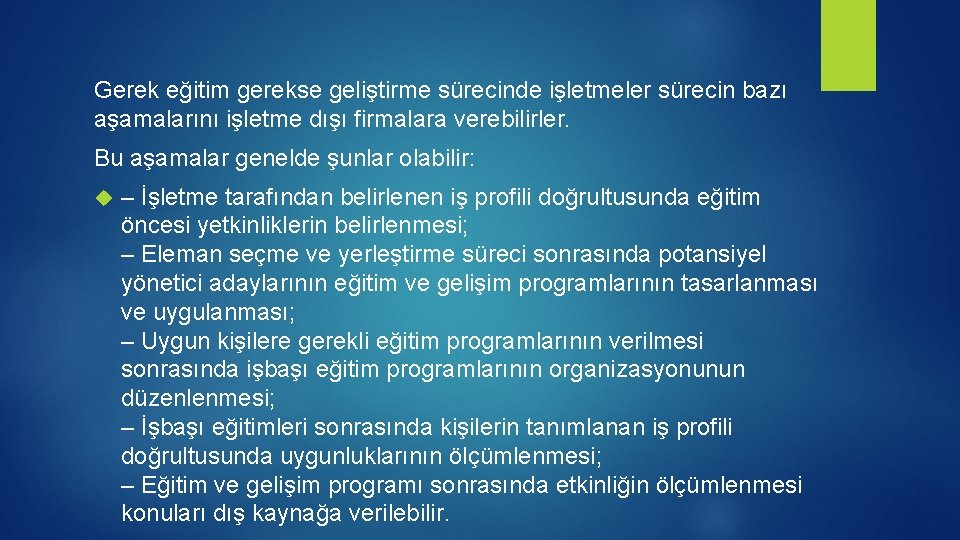 Gerek eğitim gerekse geliştirme sürecinde işletmeler sürecin bazı aşamalarını işletme dışı firmalara verebilirler.

Bu aşamalar genelde şunlar olabilir:

– İşletme tarafından belirlenen iş profili doğrultusunda eğitim öncesi yetkinliklerin belirlenmesi;
– Eleman seçme ve yerleştirme süreci sonrasında potansiyel yönetici adaylarının eğitim ve gelişim programlarının tasarlanması ve uygulanması;
– Uygun kişilere gerekli eğitim programlarının verilmesi sonrasında işbaşı eğitim programlarının organizasyonunun düzenlenmesi;
– İşbaşı eğitimleri sonrasında kişilerin tanımlanan iş profili doğrultusunda uygunluklarının ölçümlenmesi;
– Eğitim ve gelişim programı sonrasında etkinliğin ölçümlenmesi konuları dış kaynağa verilebilir.